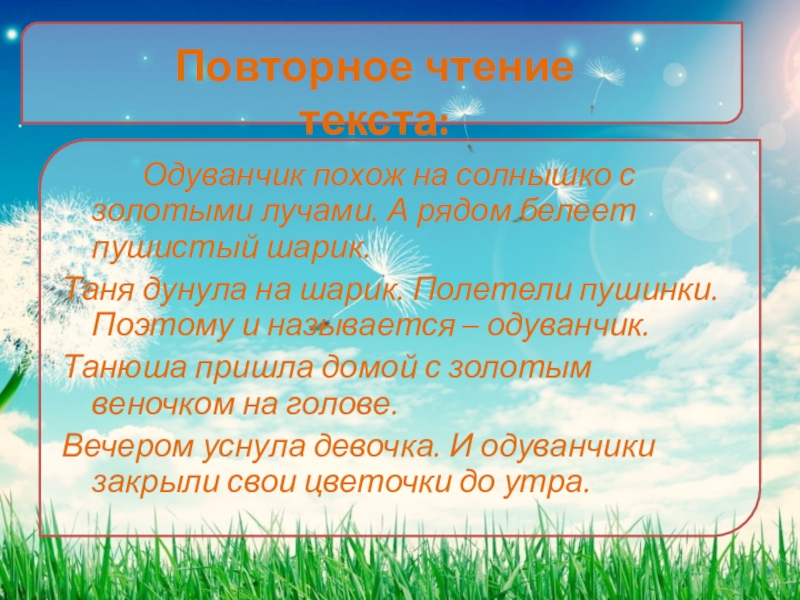 Повторное чтение текста:

Одуванчик похож на солнышко с золотыми лучами. А рядом белеет пушистый шарик.

Таня дунула на шарик. Полетели пушинки. Поэтому и называется – одуванчик.

Танюша пришла домой с золотым веночком на голове.

Вечером уснула девочка. И одуванчики закрыли свои цветочки до утра.